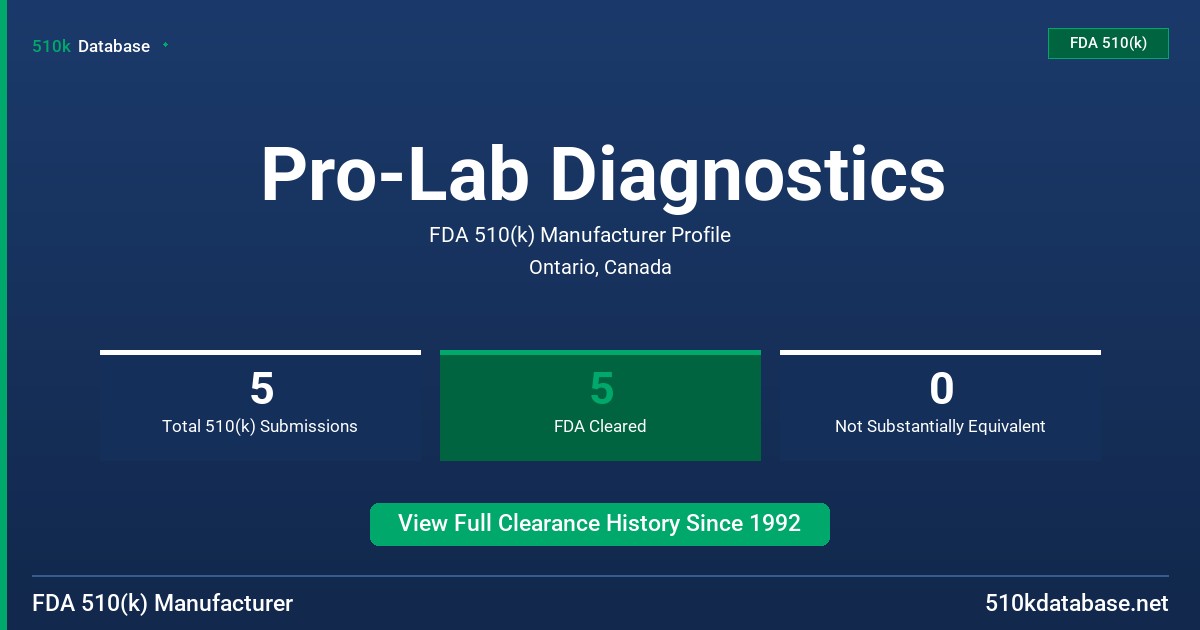 510k Database

FDA 510(k)

Pro-Lab Diagnostics

FDA 510(k) Manufacturer Profile

Ontario, Canada

5
Total 510(k) Submissions

5
FDA Cleared

0
Not Substantially Equivalent

View Full Clearance History Since 1992

FDA 510(k) Manufacturer

510kdatabase.net